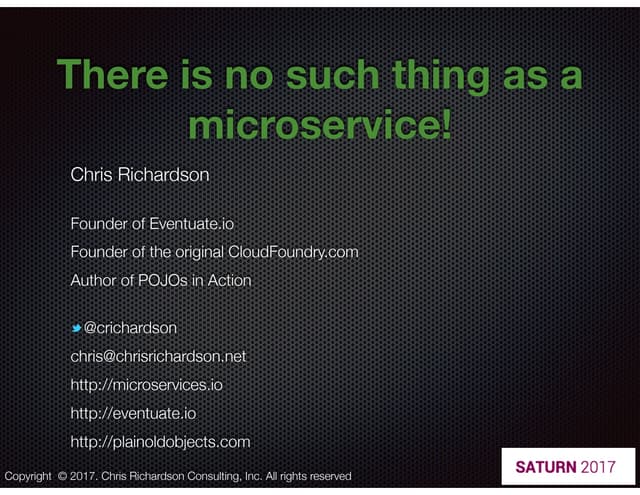 There is no such thing as a microservice!

Chris Richardson

Founder of Eventuate.io

Founder of the original CloudFoundry.com

Author of POJOs in Action

@crichardson

chris@chrisrichardson.net

http://microservices.io

http://eventuate.io

http://plainoldobjects.com

Copyright © 2017. Chris Richardson Consulting, Inc. All rights reserved

SATURN 2017